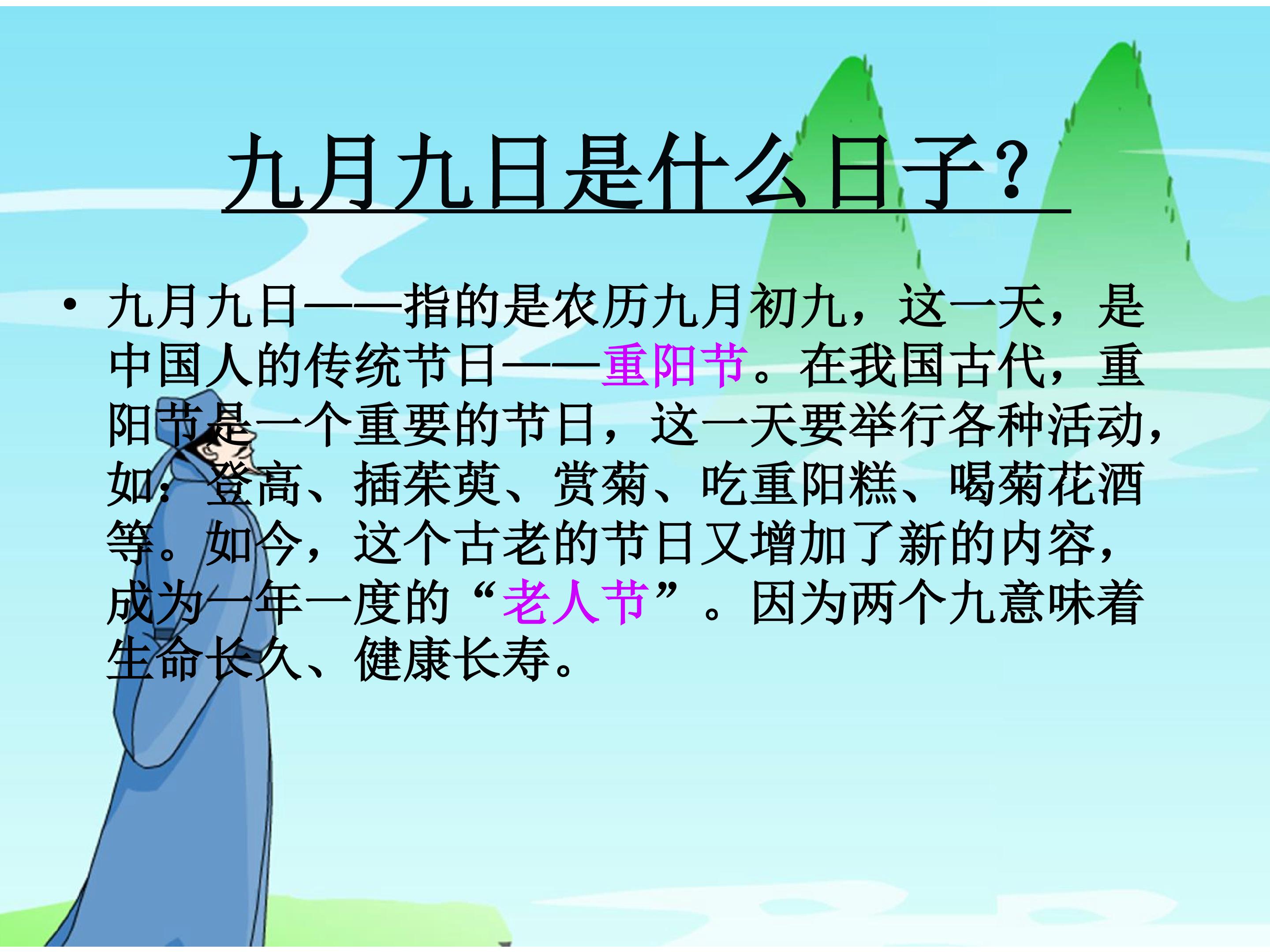 九月九日是什么日子?

• 九月九日——指的是农历九月初九，这一天，是中国人的传统节日——重阳节。在我国古代，重阳节是一个重要的节日，这一天要举行各种活动，如：登高、插茱萸、赏菊、吃重阳糕、喝菊花酒等。如今，这个古老的节日又增加了新的内容，成为一年一度的“老人节”。因为两个九意味着生命长久、健康长寿。